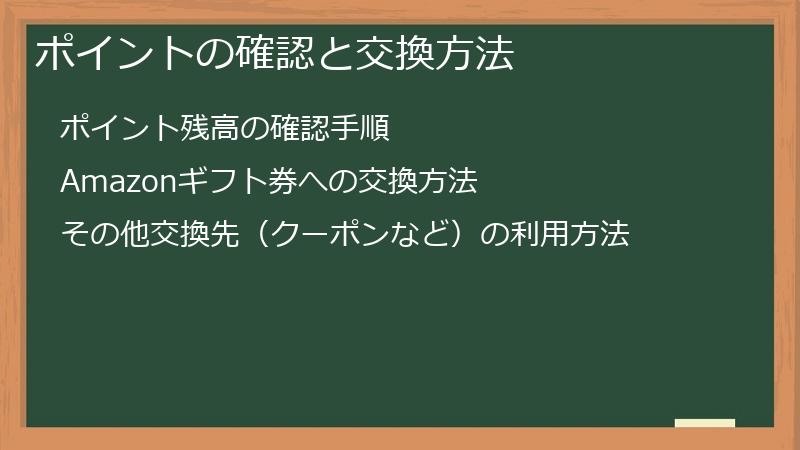 ポイントの確認と交換方法

ポイント残高の確認手順

Amazonギフト券への交換方法

その他交換先（クーポンなど）の利用方法